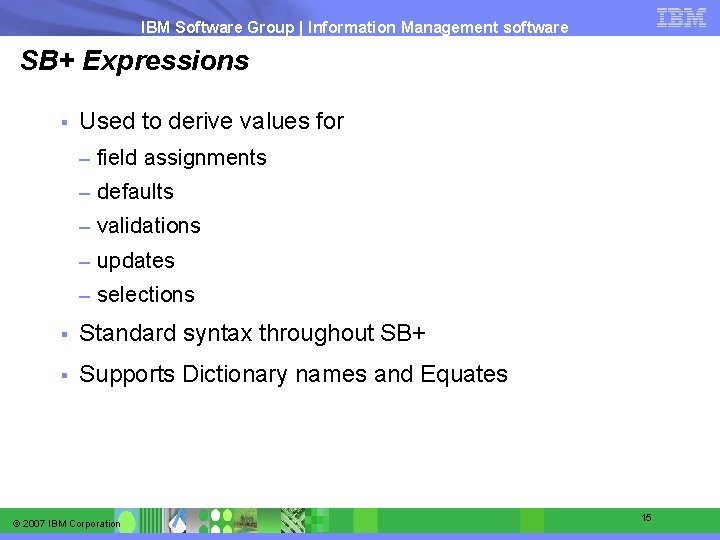 IBM Software Group | Information Management software

IBM

SB+ Expressions

▪ Used to derive values for

– field assignments

– defaults

– validations

– updates

– selections

▪ Standard syntax throughout SB+

▪ Supports Dictionary names and Equates

© 2007 IBM Corporation

15